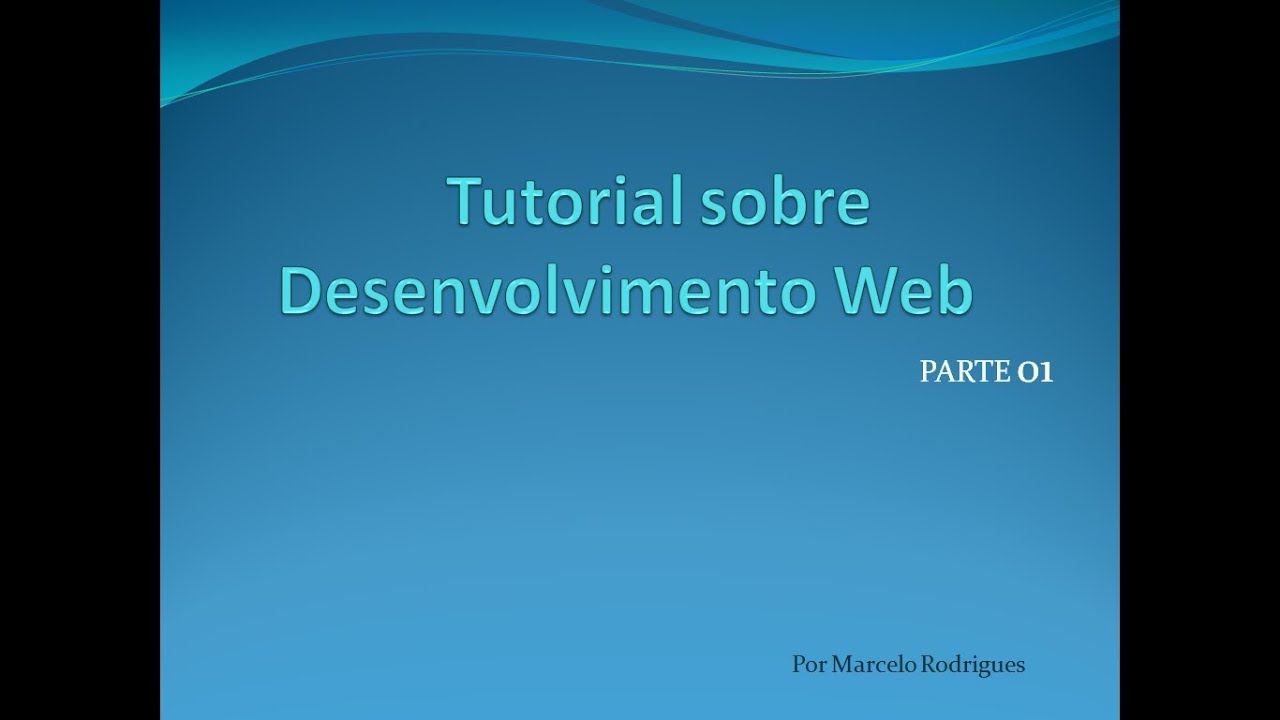 Tutorial sobre Desenvolvimento Web

PARTE 01

Por Marcelo Rodrigues